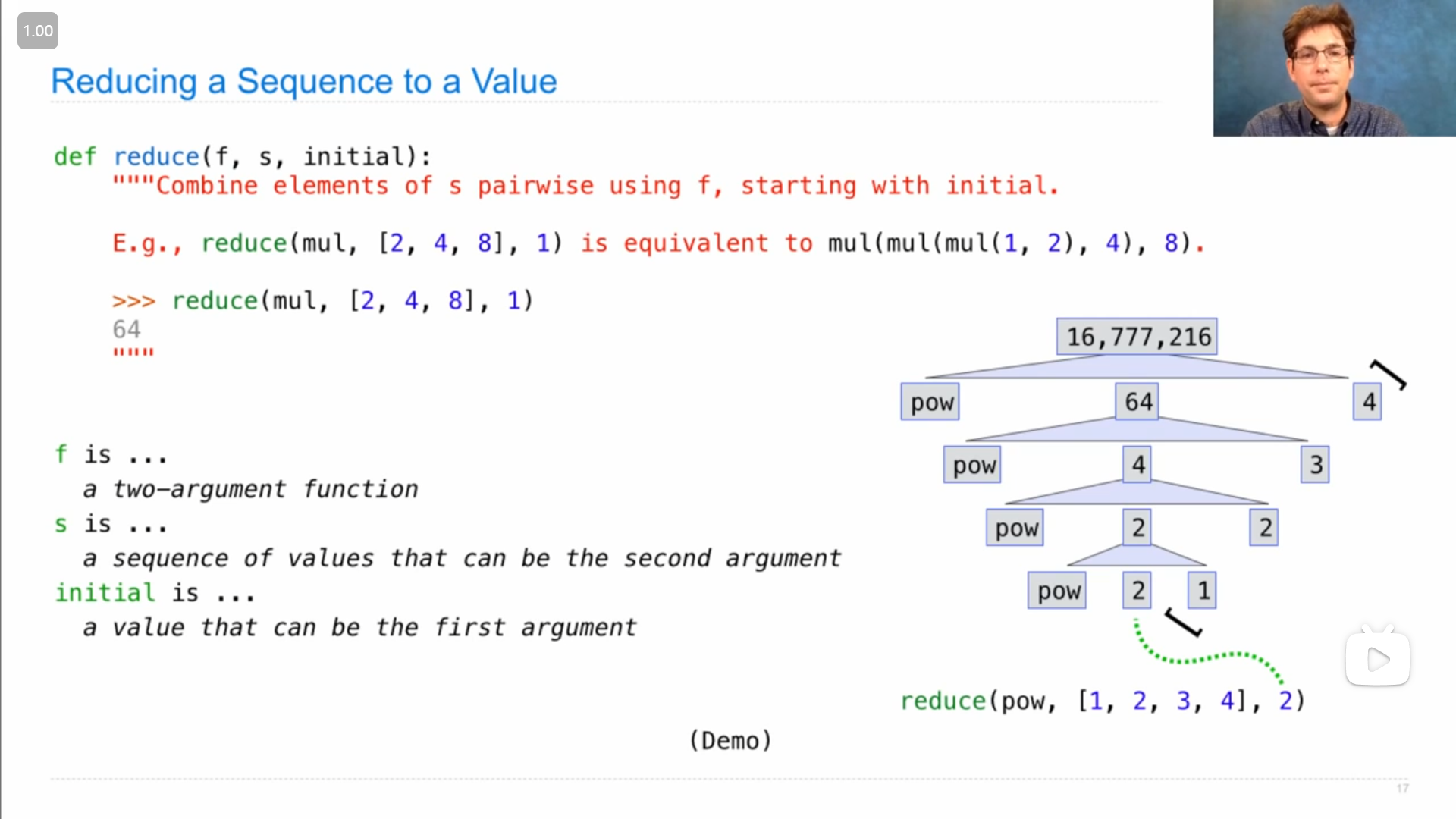 1.00

Reducing a Sequence to a Value

def reduce(f, s, initial):
    """Combine elements of s pairwise using f, starting with initial.

    E.g., reduce(mul, [2, 4, 8], 1) is equivalent to mul(mul(mul(1, 2), 4), 8).

    >>> reduce(mul, [2, 4, 8], 1)
    64
    """

f is ...
  a two-argument function
s is ...
  a sequence of values that can be the second argument
initial is ...
  a value that can be the first argument

16,777,216

pow 64 4

pow 4 3

pow 2 2

pow 2 1

reduce(pow, [1, 2, 3, 4], 2)

(Demo)

17